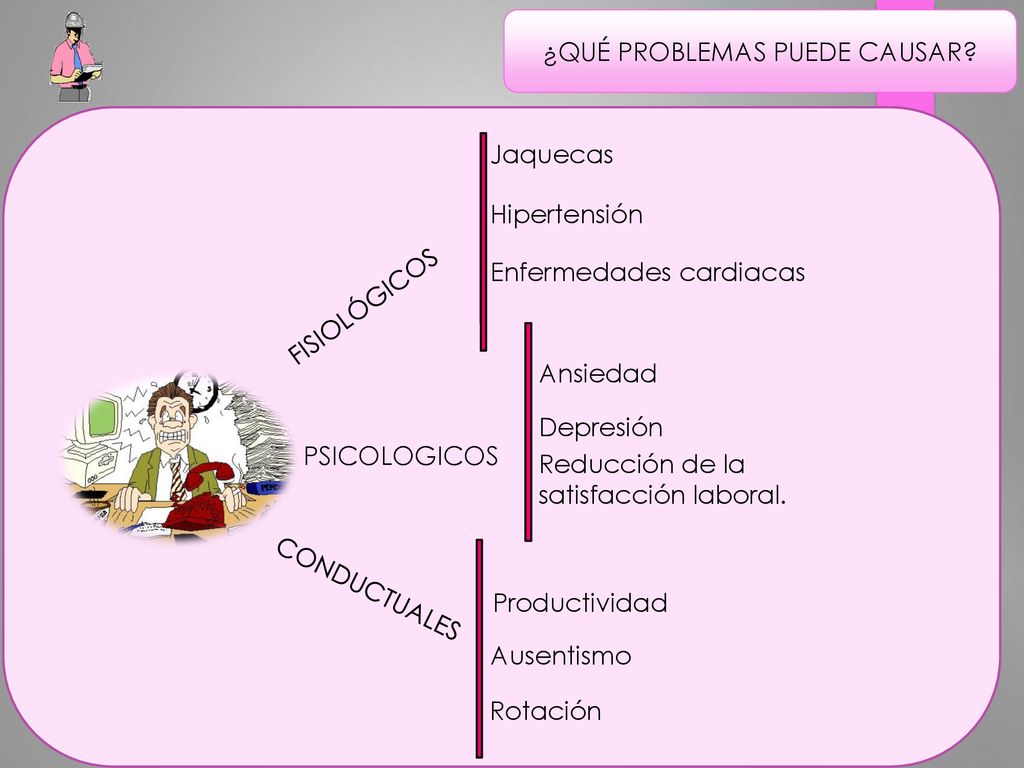 ¿QUÉ PROBLEMAS PUEDE CAUSAR?

FISIOLÓGICOS

Jaquecas

Hipertensión

Enfermedades cardiacas

PSICOLOGICOS

Ansiedad

Depresión

Reducción de la satisfacción laboral.

CONDUCTUALES

Productividad

Ausentismo

Rotación